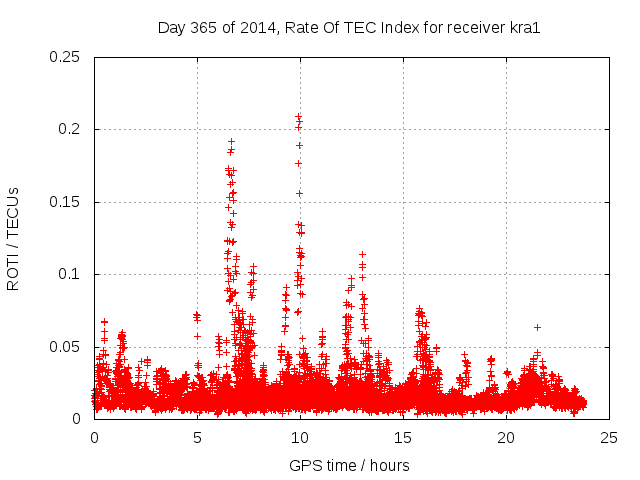 Day 365 of 2014, Rate Of TEC Index for receiver kra1

ROTI / TECUs

0.25
0.2
0.15
0.1
0.05
0

0 5 10 15 20 25

GPS time / hours